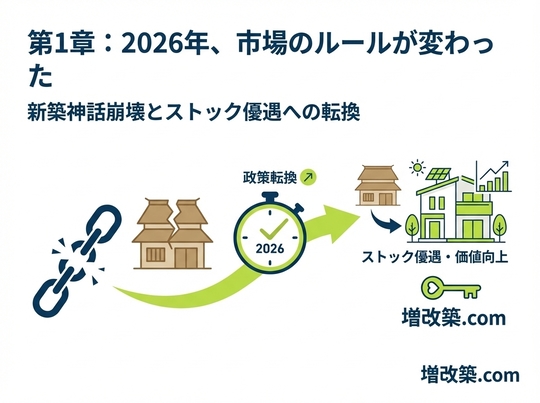 第1章：2026年、市場のルールが変わった

新築神話崩壊とストック優遇への転換

政策転換

2026

ストック優遇・価値向上

増改築.com

増改築.com